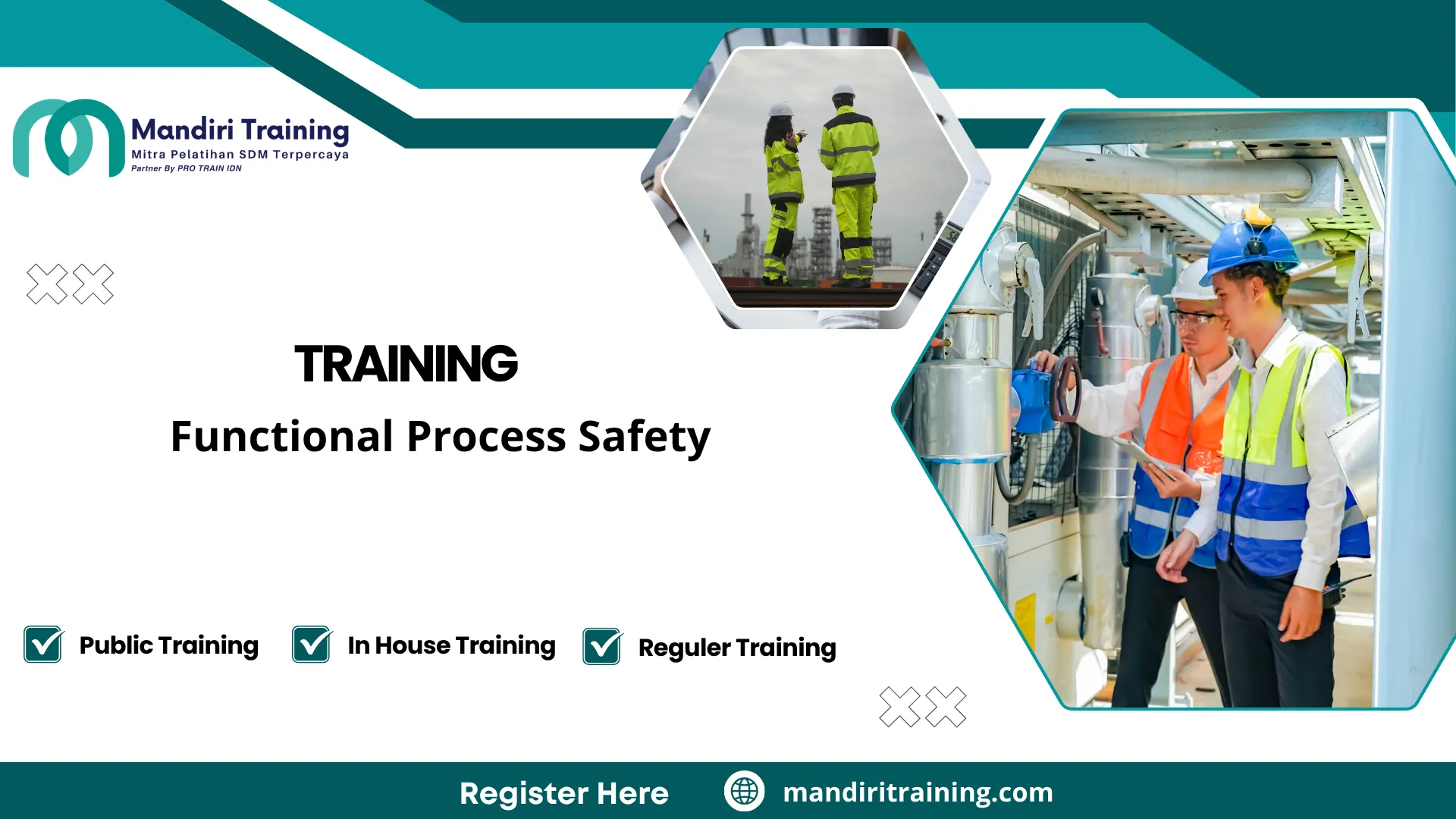 Mandiri Training
Mitra Pelatihan SDM Terpercaya
Partner By PRO TRAIN IDN

TRAINING
Functional Process Safety

Public Training
In House Training
Reguler Training

Register Here
mandiritraining.com